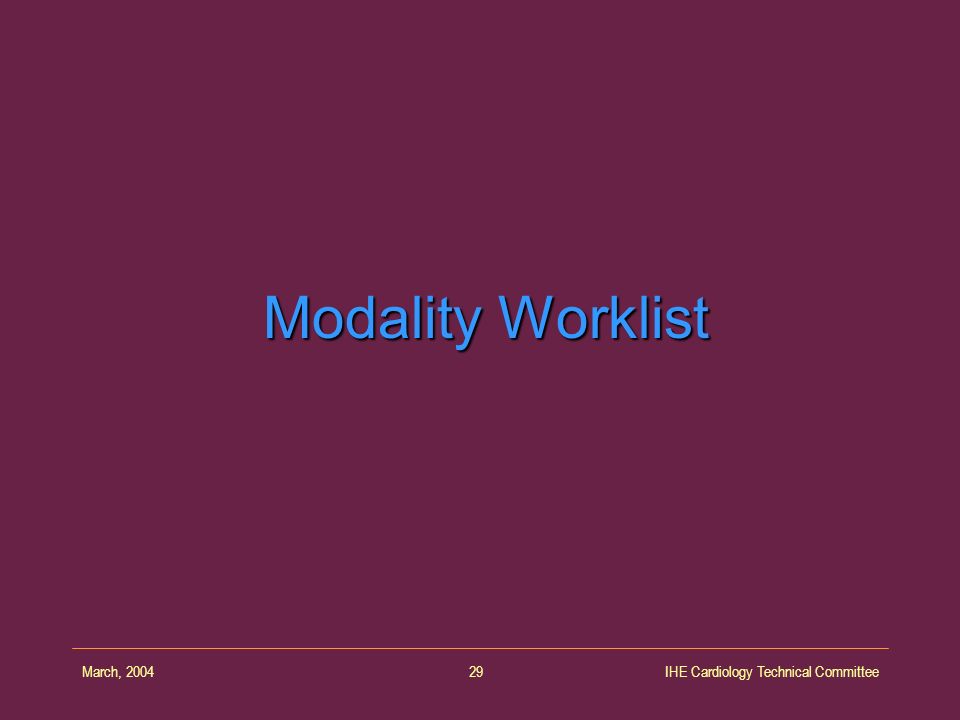 Modality Worklist

March, 2004

29

IHE Cardiology Technical Committee